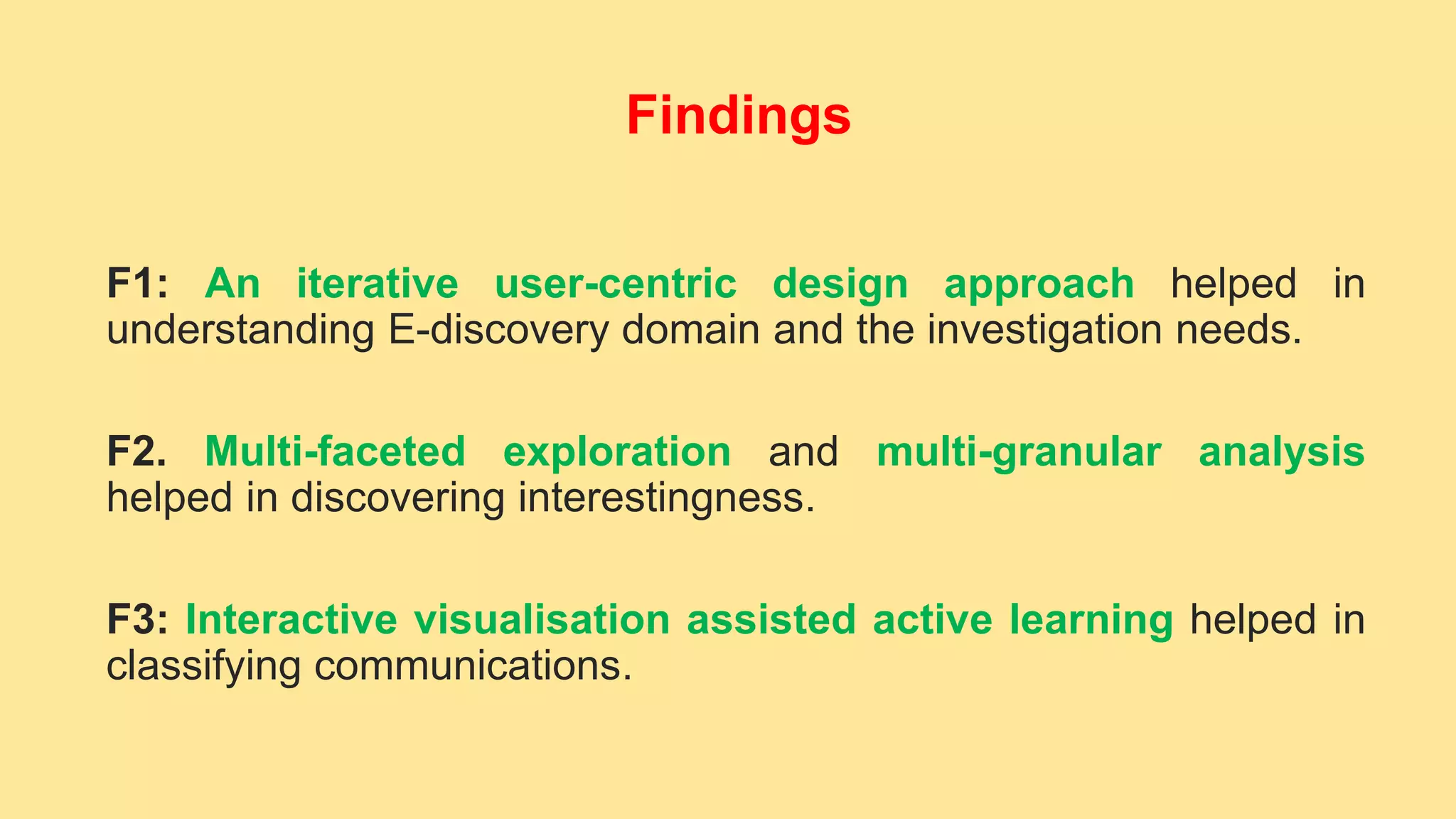 Findings

F1: An iterative user-centric design approach helped in understanding E-discovery domain and the investigation needs.

F2. Multi-faceted exploration and multi-granular analysis helped in discovering interestingness.

F3: Interactive visualisation assisted active learning helped in classifying communications.